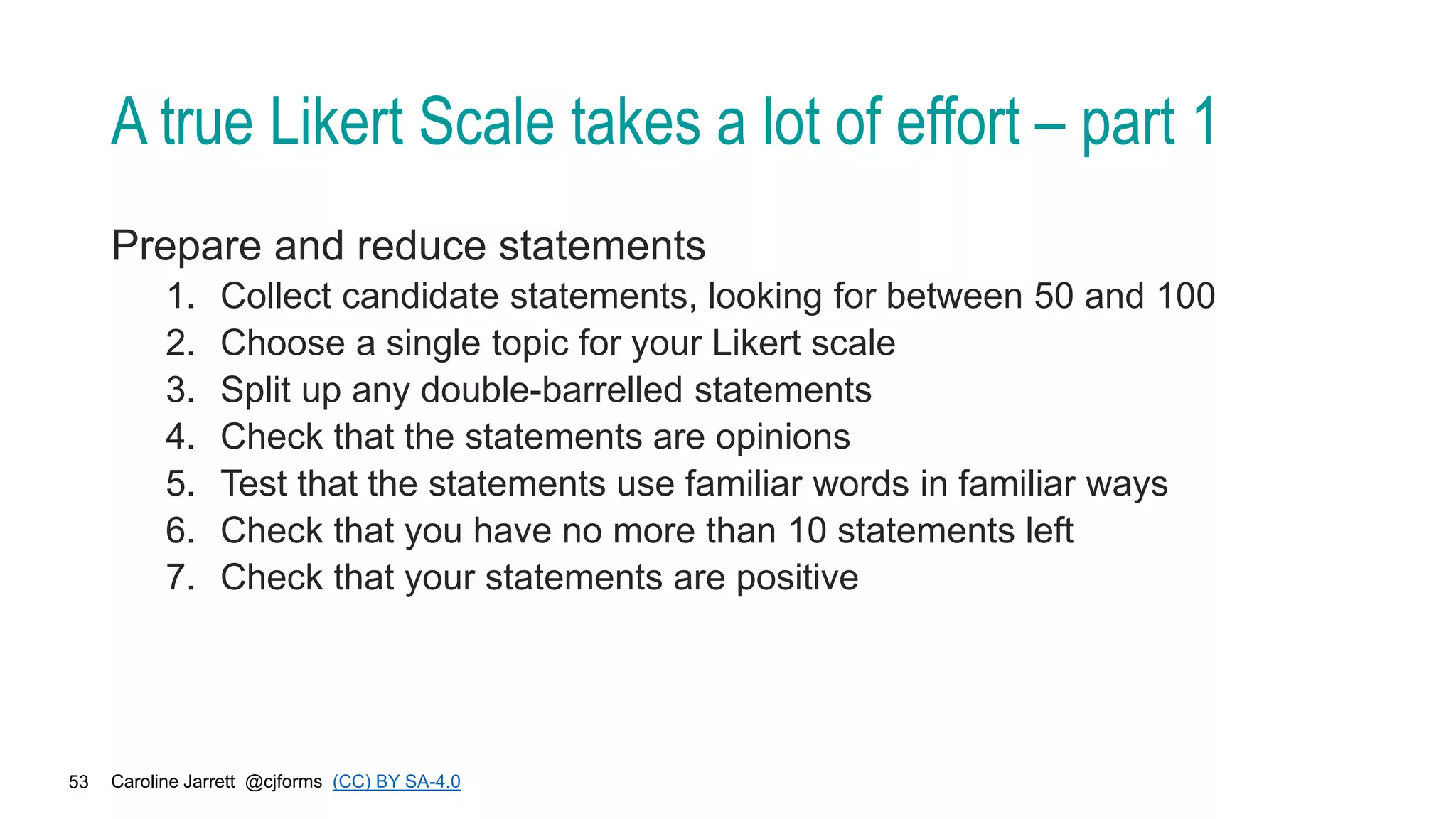 A true Likert Scale takes a lot of effort – part 1

Prepare and reduce statements

1. Collect candidate statements, looking for between 50 and 100
2. Choose a single topic for your Likert scale
3. Split up any double-barrelled statements
4. Check that the statements are opinions
5. Test that the statements use familiar words in familiar ways
6. Check that you have no more than 10 statements left
7. Check that your statements are positive

53 Caroline Jarrett @cjforms (CC) BY SA-4.0